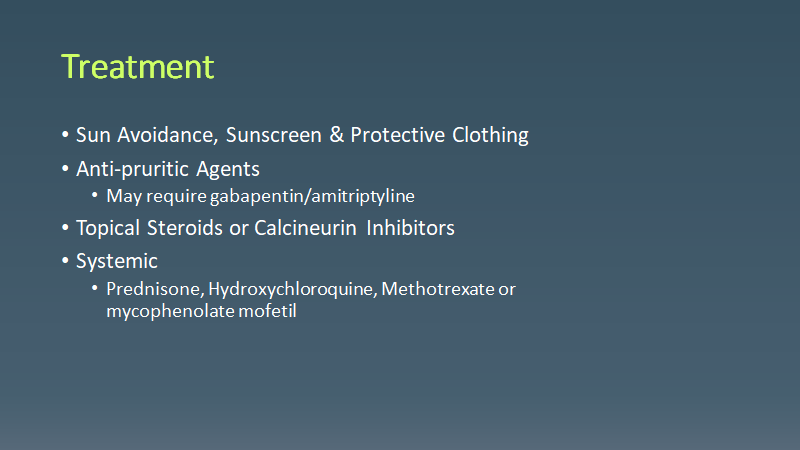 Treatment

• Sun Avoidance, Sunscreen & Protective Clothing
• Anti-pruritic Agents
  • May require gabapentin/amitriptyline
• Topical Steroids or Calcineurin Inhibitors
• Systemic
  • Prednisone, Hydroxychloroquine, Methotrexate or mycophenolate mofetil